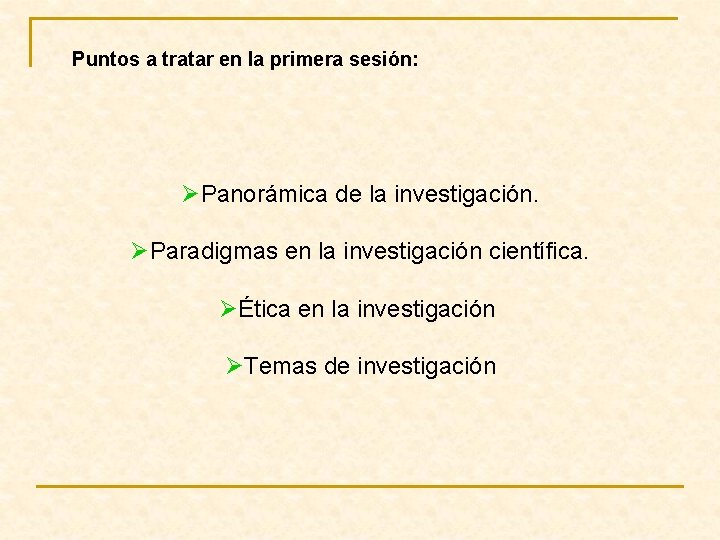 Puntos a tratar en la primera sesión:

➢Panorámica de la investigación.

➢Paradigmas en la investigación científica.

➢Ética en la investigación

➢Temas de investigación